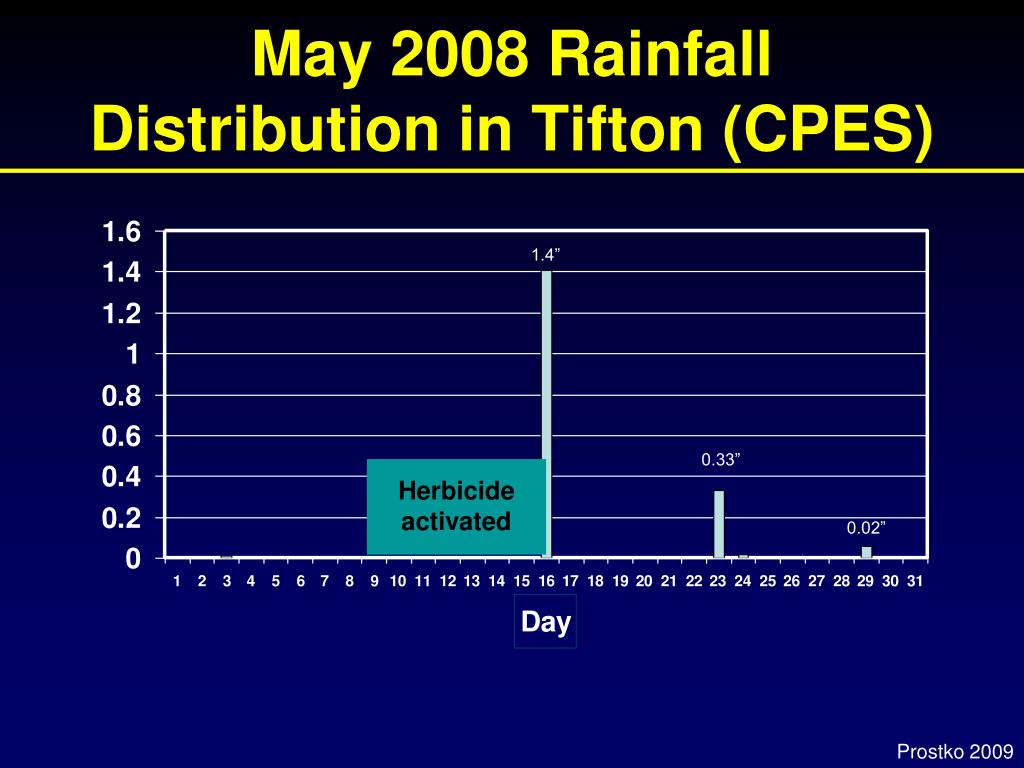 May 2008 Rainfall Distribution in Tifton (CPES)

1.6
1.4
1.2
1
0.8
0.6
0.4
0.2
0

1.4”

0.33”

0.02”

Herbicide activated

1 2 3 4 5 6 7 8 9 10 11 12 13 14 15 16 17 18 19 20 21 22 23 24 25 26 27 28 29 30 31

Day

Prostko 2009